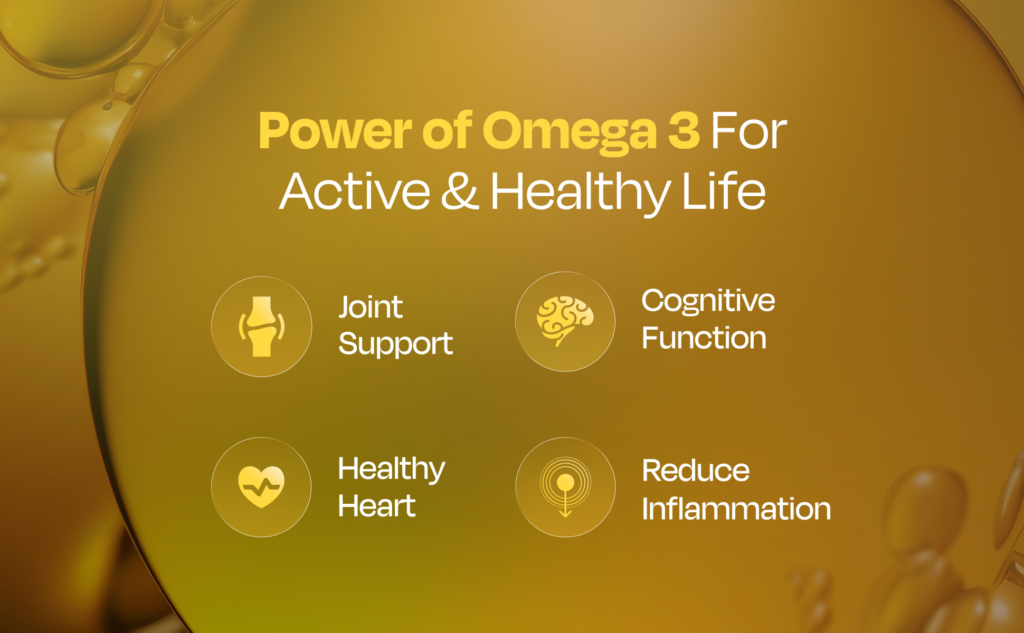 Power of Omega 3 For Active & Healthy Life

Joint Support

Cognitive Function

Healthy Heart

Reduce Inflammation